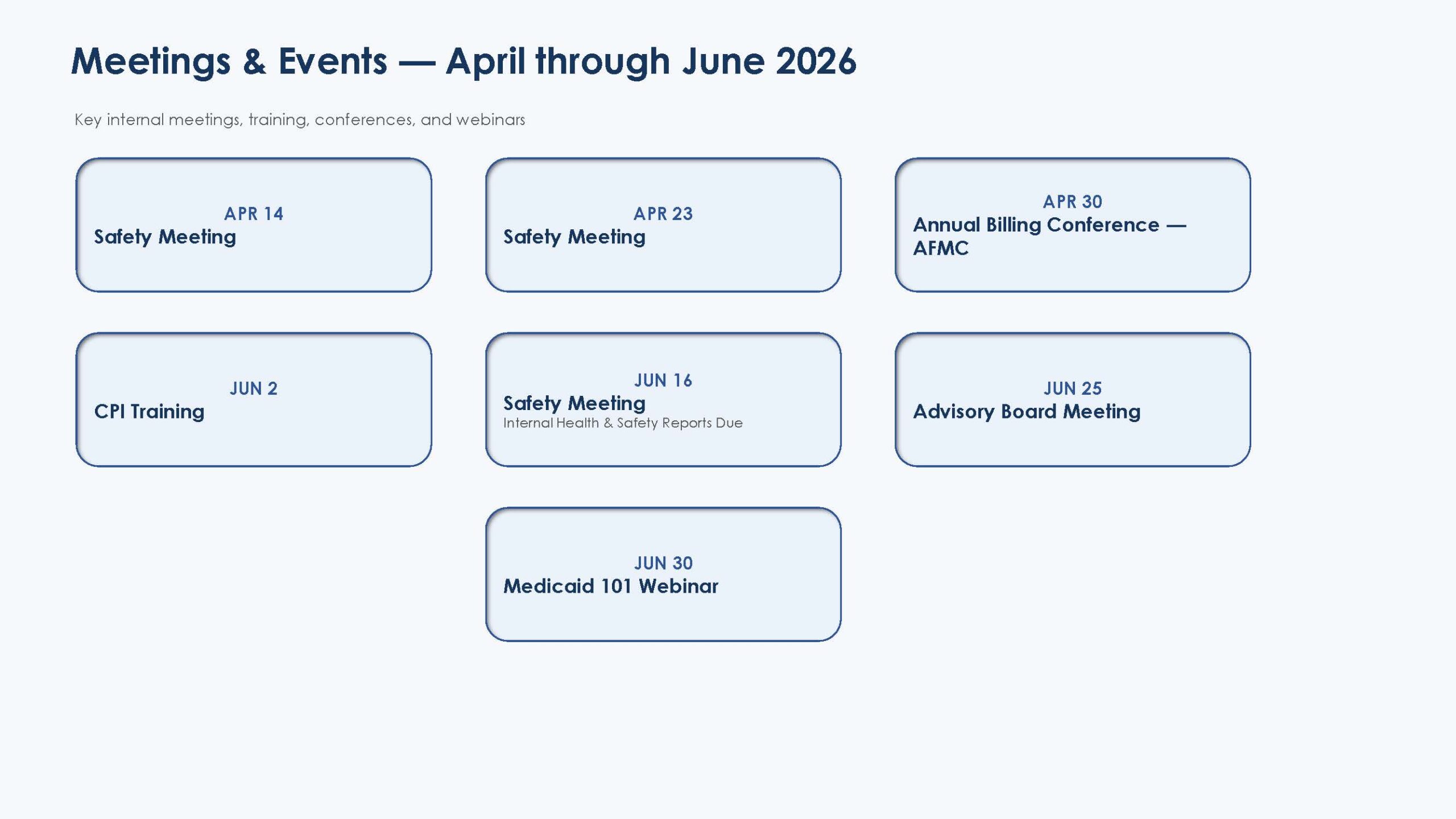 Meetings & Events — April through June 2026

Key internal meetings, training, conferences, and webinars

APR 14
Safety Meeting

APR 23
Safety Meeting

APR 30
Annual Billing Conference — AFMC

JUN 2
CPI Training

JUN 16
Safety Meeting
Internal Health & Safety Reports Due

JUN 25
Advisory Board Meeting

JUN 30
Medicaid 101 Webinar